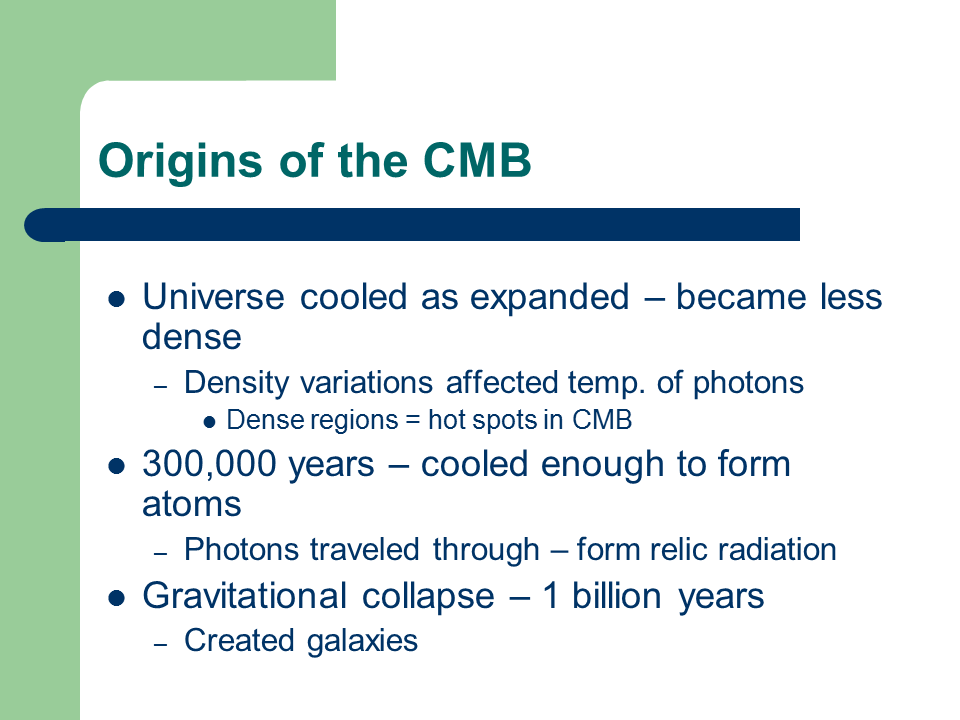 Origins of the CMB

- Universe cooled as expanded – became less dense
  - Density variations affected temp. of photons
    - Dense regions = hot spots in CMB
- 300,000 years – cooled enough to form atoms
  - Photons traveled through – form relic radiation
- Gravitational collapse – 1 billion years
  - Created galaxies